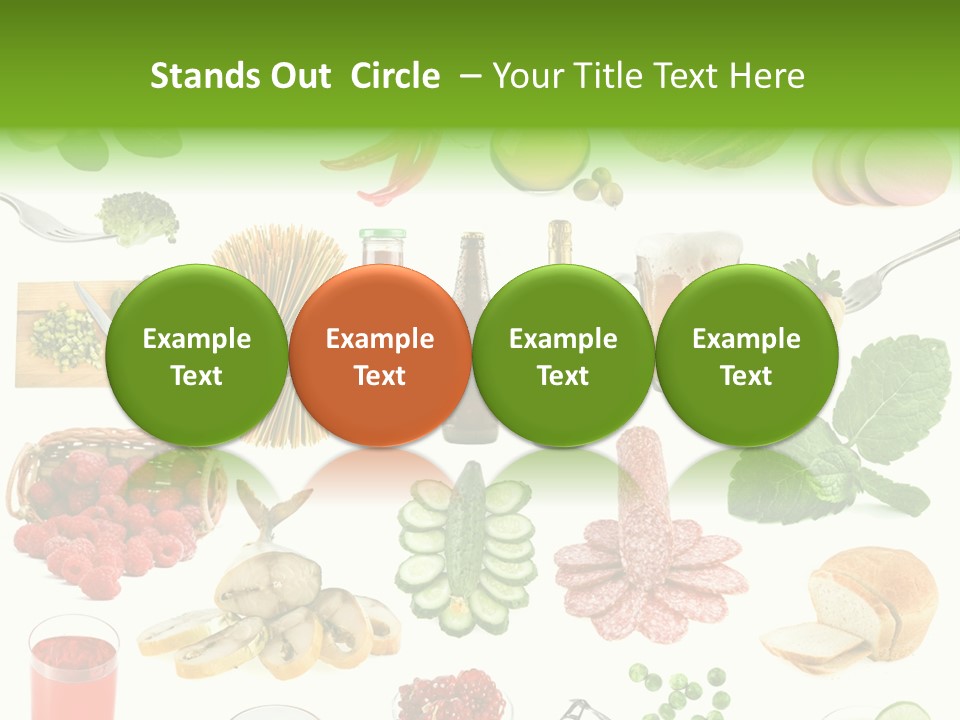 Stands Out Circle – Your Title Text Here

Example Text

Example Text

Example Text

Example Text